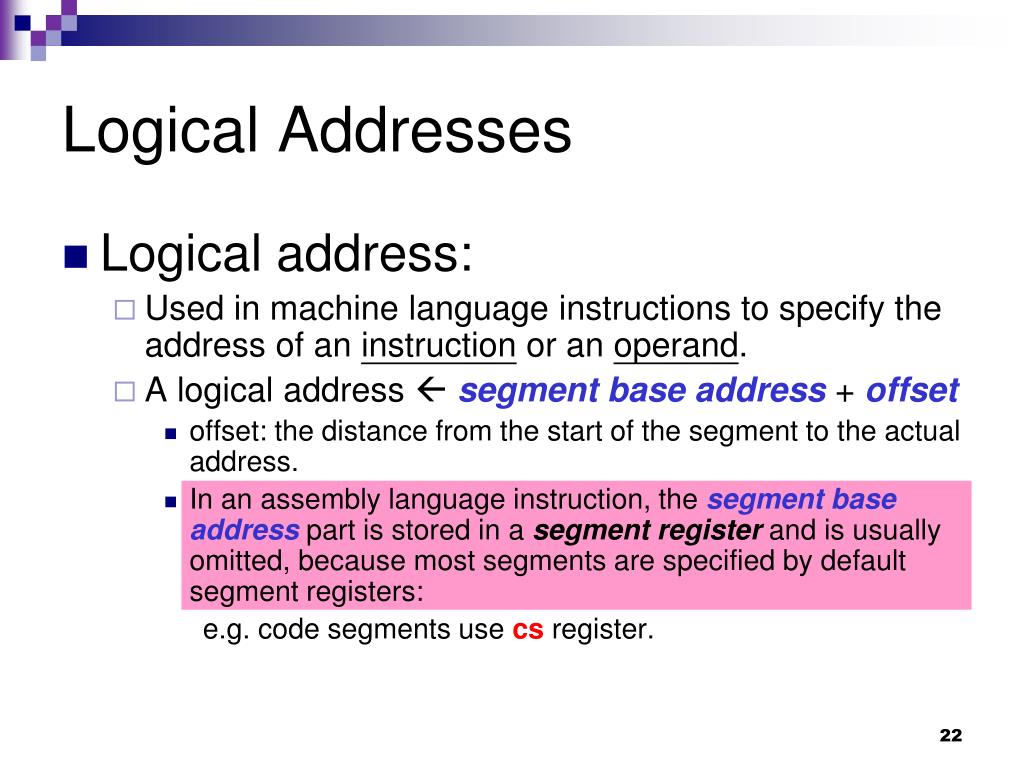 Logical Addresses

Logical address:

Used in machine language instructions to specify the address of an instruction or an operand.

A logical address ← segment base address + offset

offset: the distance from the start of the segment to the actual address.

In an assembly language instruction, the segment base address part is stored in a segment register and is usually omitted, because most segments are specified by default segment registers:

e.g. code segments use cs register.

22